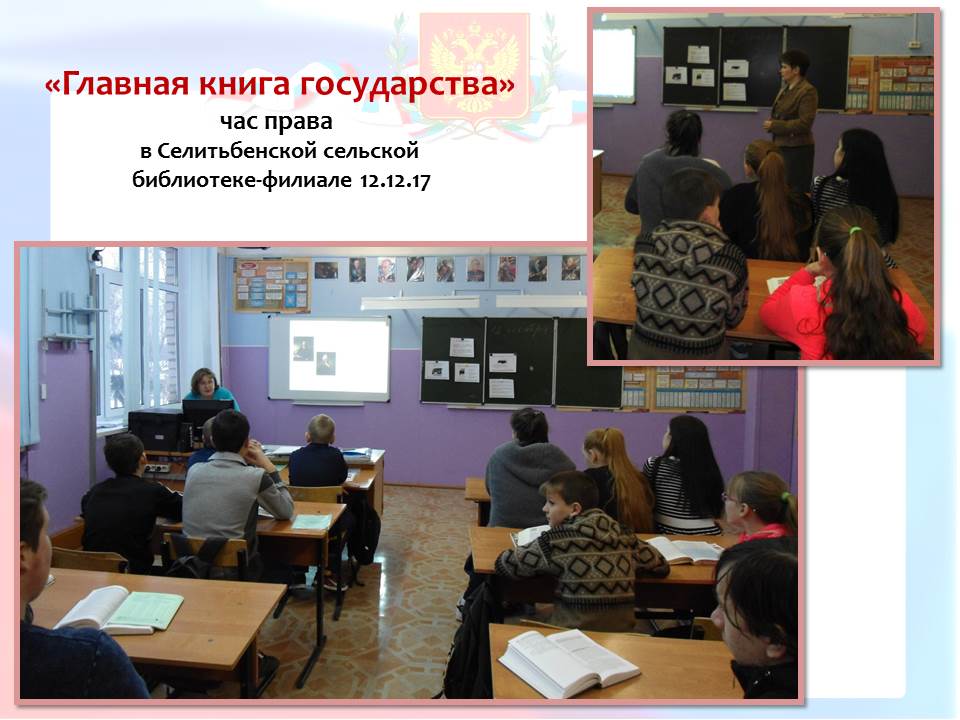 «Главная книга государства»
час права
в Селитьбенской сельской
библиотеке-филиале 12.12.17